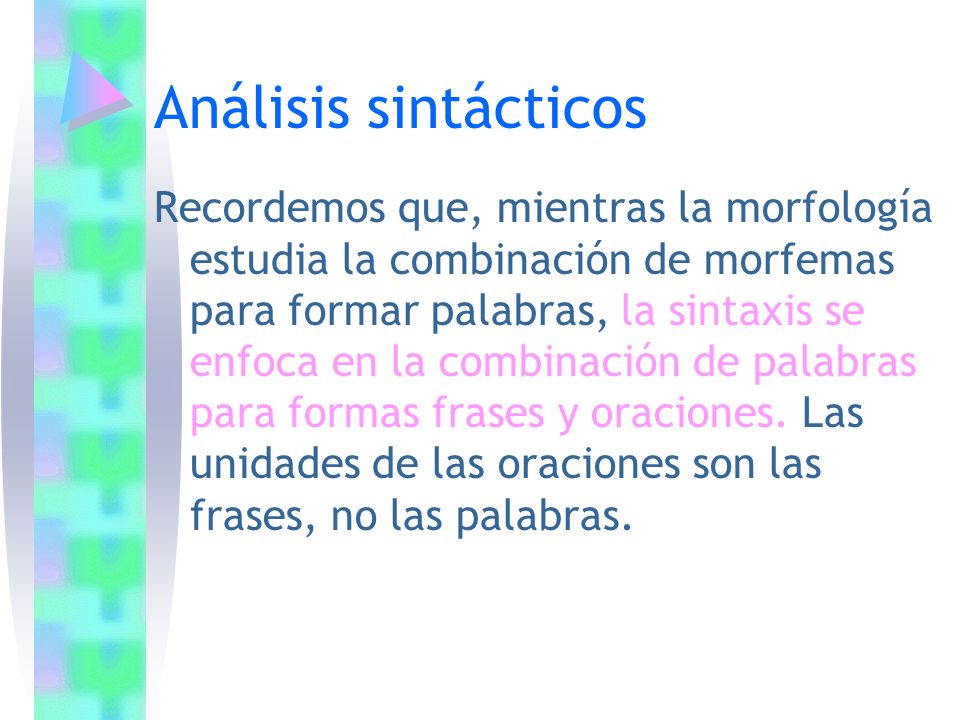 Análisis sintácticos

Recordemos que, mientras la morfología estudia la combinación de morfemas para formar palabras, la sintaxis se enfoca en la combinación de palabras para formas frases y oraciones. Las unidades de las oraciones son las frases, no las palabras.